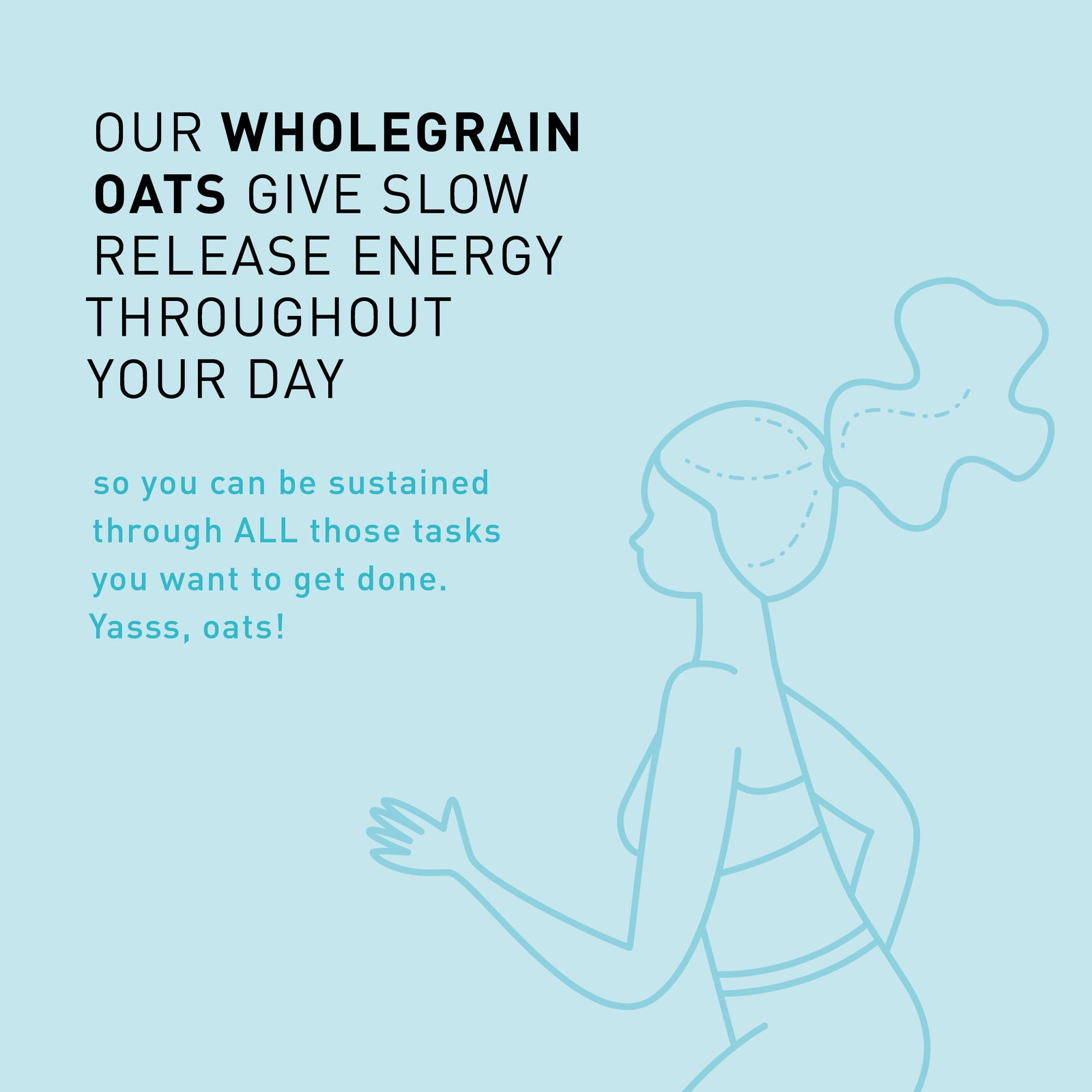 OUR WHOLEGRAIN OATS GIVE SLOW RELEASE ENERGY THROUGHOUT YOUR DAY

so you can be sustained through ALL those tasks you want to get done. Yasss, oats!